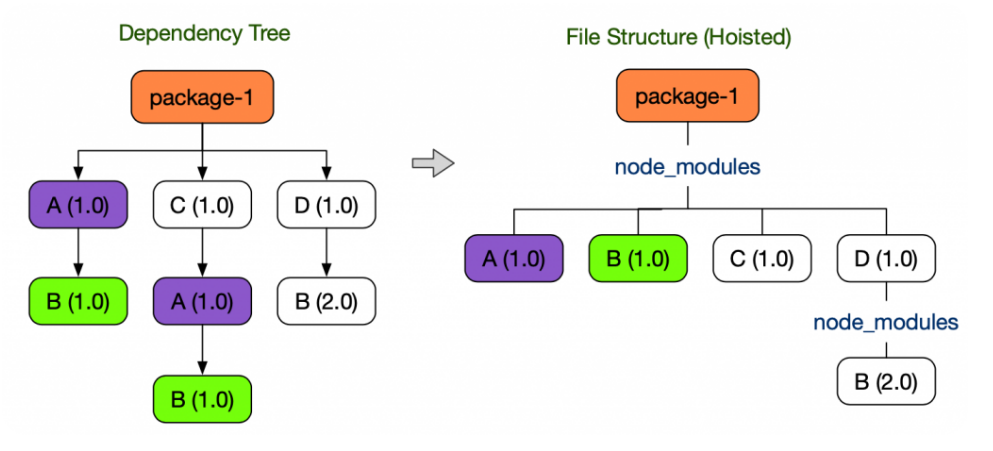 Dependency Tree

package-1

A (1.0)

C (1.0)

D (1.0)

B (1.0)

A (1.0)

B (2.0)

B (1.0)

File Structure (Hoisted)

package-1

node_modules

A (1.0)

B (1.0)

C (1.0)

D (1.0)

node_modules

B (2.0)